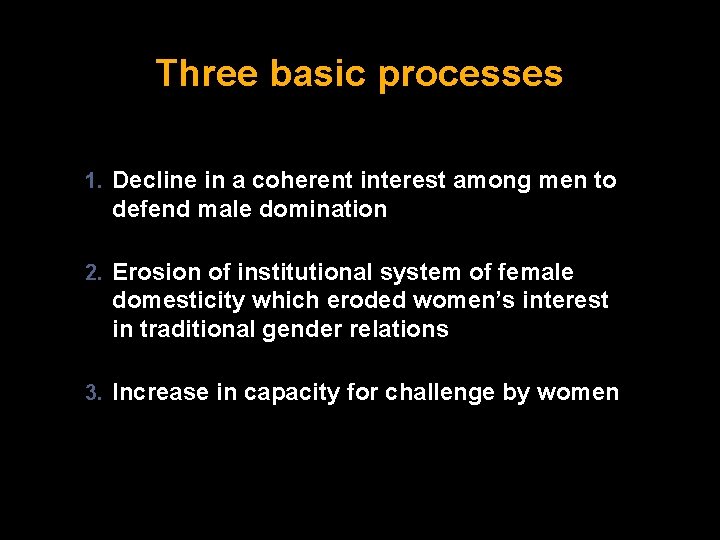 Three basic processes

1. Decline in a coherent interest among men to defend male domination

2. Erosion of institutional system of female domesticity which eroded women's interest in traditional gender relations

3. Increase in capacity for challenge by women